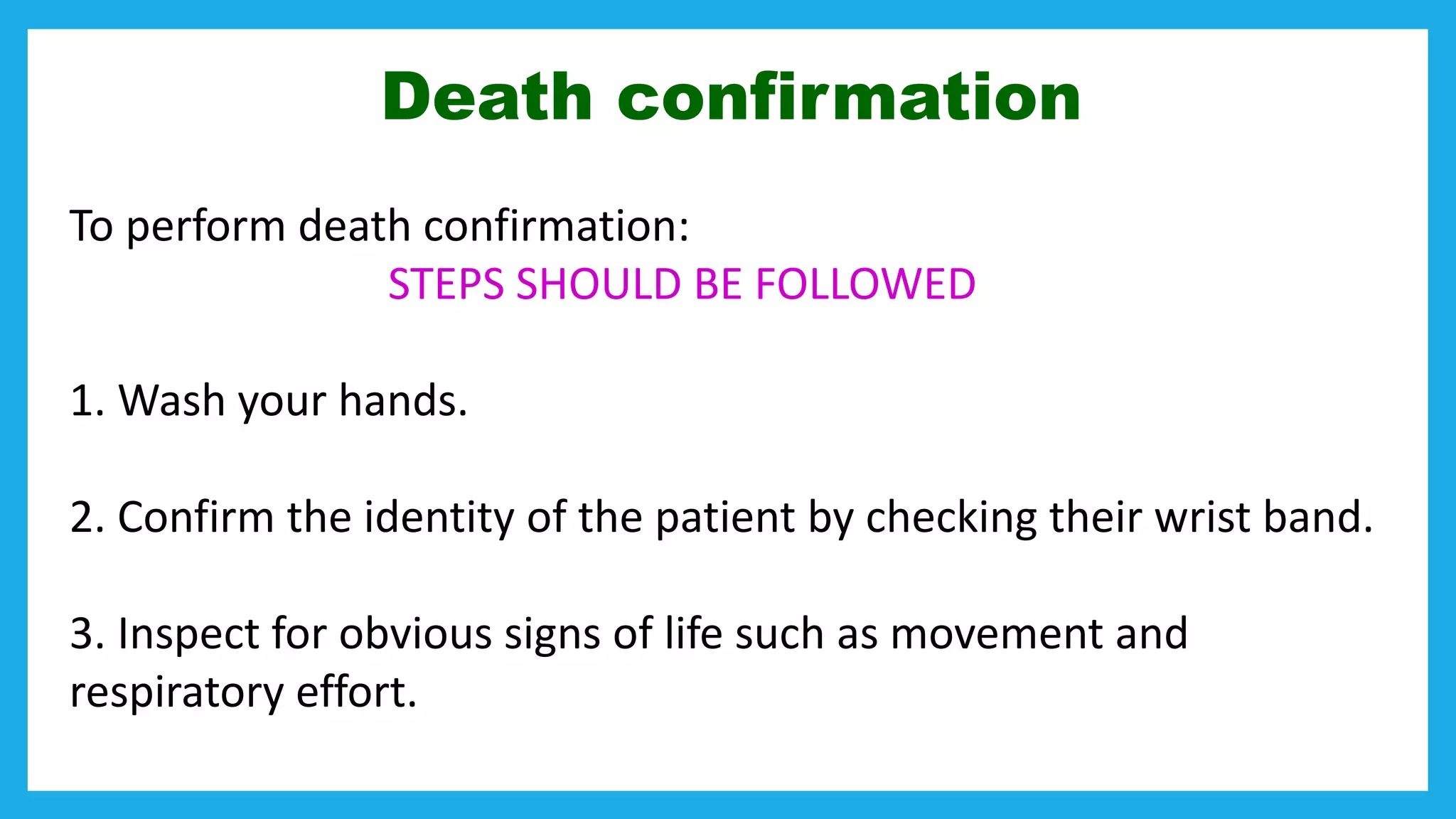 Death confirmation

To perform death confirmation:

STEPS SHOULD BE FOLLOWED

1. Wash your hands.

2. Confirm the identity of the patient by checking their wrist band.

3. Inspect for obvious signs of life such as movement and respiratory effort.